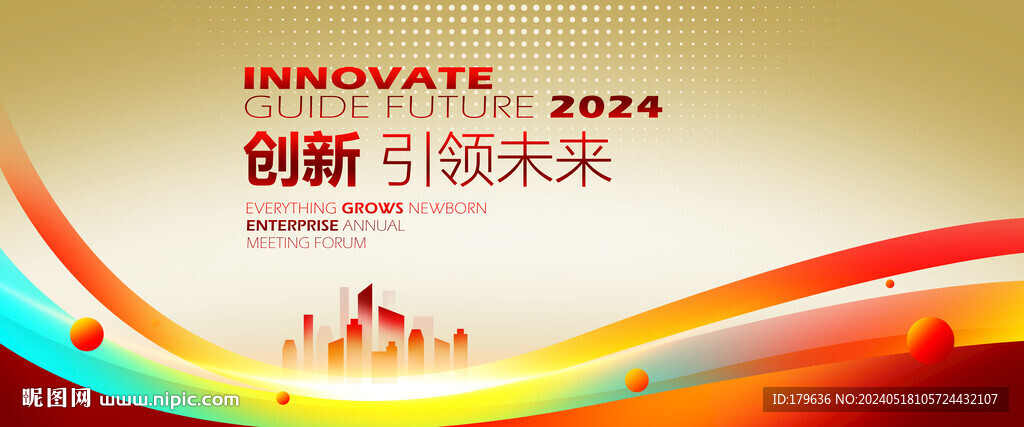 INNOVATE
GUIDE FUTURE 2024
创新 引领未来
EVERYTHING GROWS NEWBORN
ENTERPRISE ANNUAL
MEETING FORUM

昵图网 www.nipic.com
ID:179636 NO:20240518105724432107